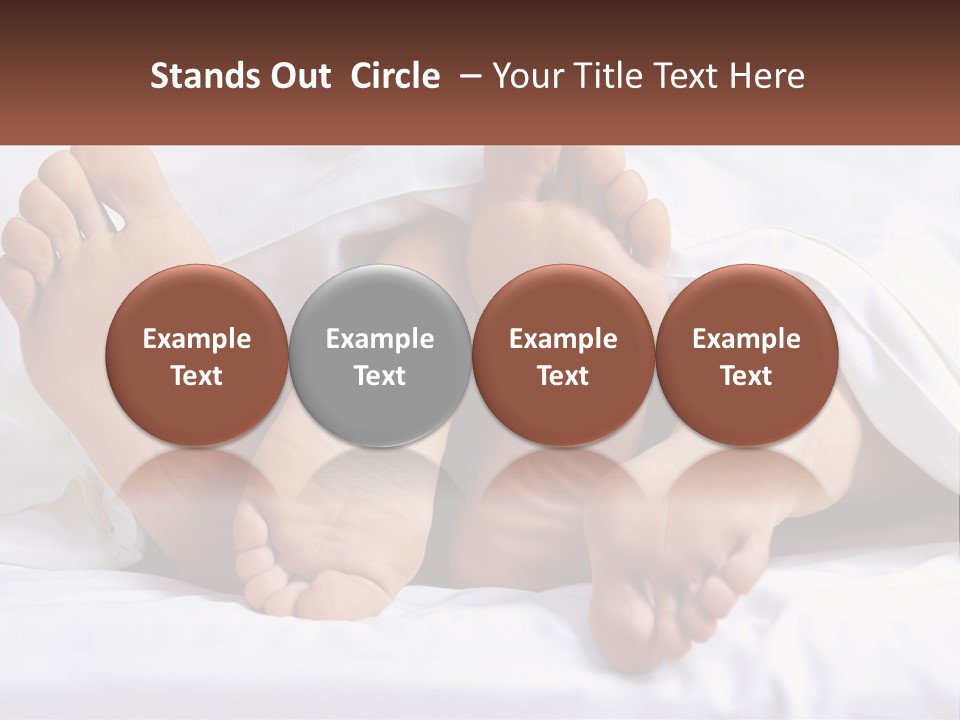 Stands Out Circle – Your Title Text Here

Example Text

Example Text

Example Text

Example Text